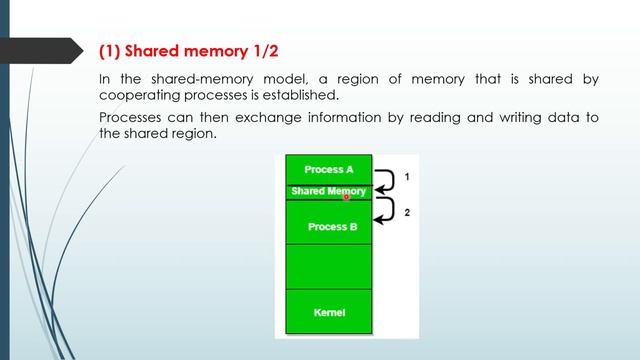 (1) Shared memory 1/2

In the shared-memory model, a region of memory that is shared by cooperating processes is established.

Processes can then exchange information by reading and writing data to the shared region.

Process A
Shared Memory
Process B
Kernel
1
2